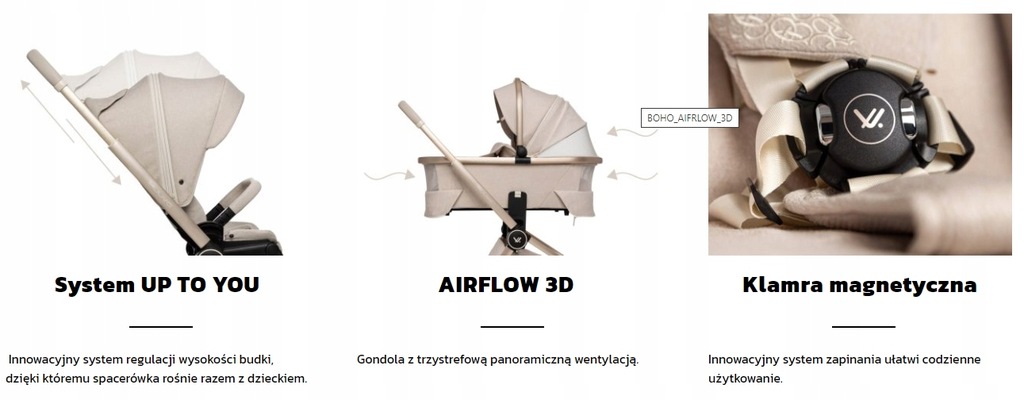 BOHO_AIRFLOW_3D

System UP TO YOU

Innowacyjny system regulacji wysokości budki, dzięki któremu spacerówka rośnie razem z dzieckiem.

AIRFLOW 3D

Gondola z trzystrefową panoramiczną wentylacją.

Klamra magnetyczna

Innowacyjny system zapinania ułatwi codzienne użytkowanie.